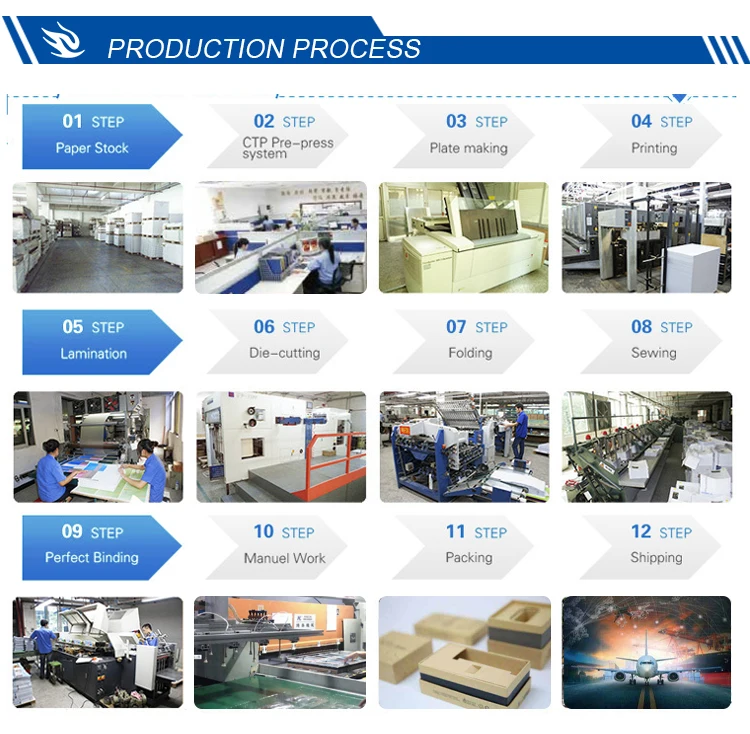 PRODUCTION PROCESS

01 STEP
Paper Stock

02 STEP
CTP Pre-press system

03 STEP
Plate making

04 STEP
Printing

05 STEP
Lamination

06 STEP
Die-cutting

07 STEP
Folding

08 STEP
Sewing

09 STEP
Perfect Binding

10 STEP
Manuel Work

11 STEP
Packing

12 STEP
Shipping